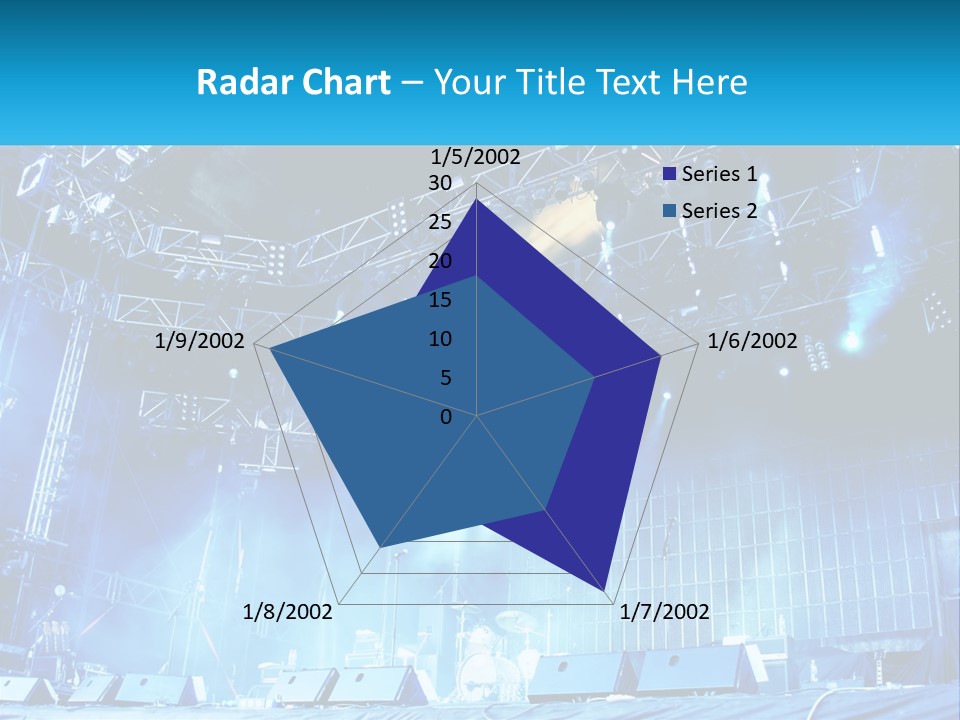 Radar Chart – Your Title Text Here

1/5/2002
30
25
20
15
10
5
0
1/6/2002
1/7/2002
1/8/2002
1/9/2002

Series 1
Series 2